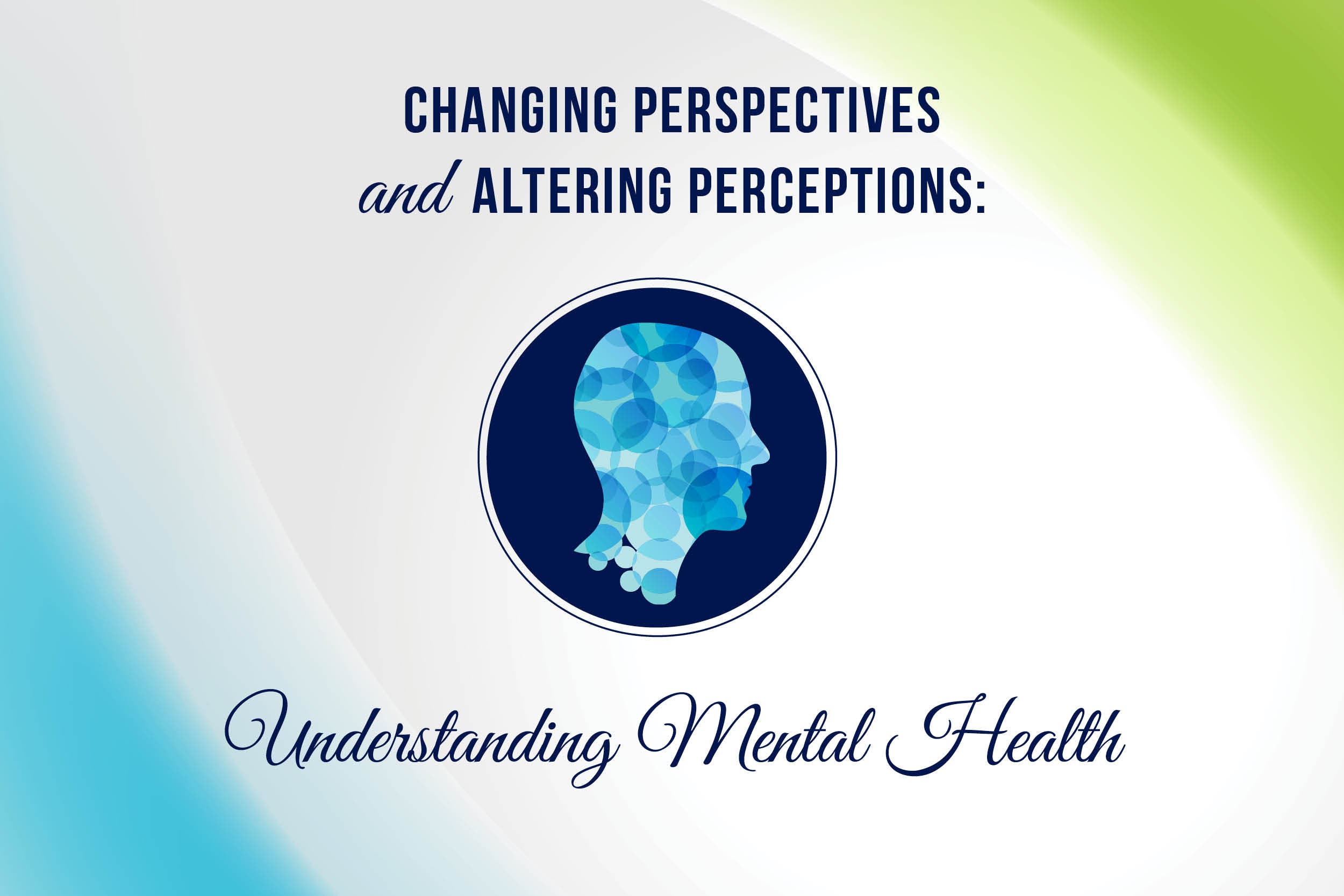 CHANGING PERSPECTIVES
and ALTERING PERCEPTIONS:

Understanding Mental Health